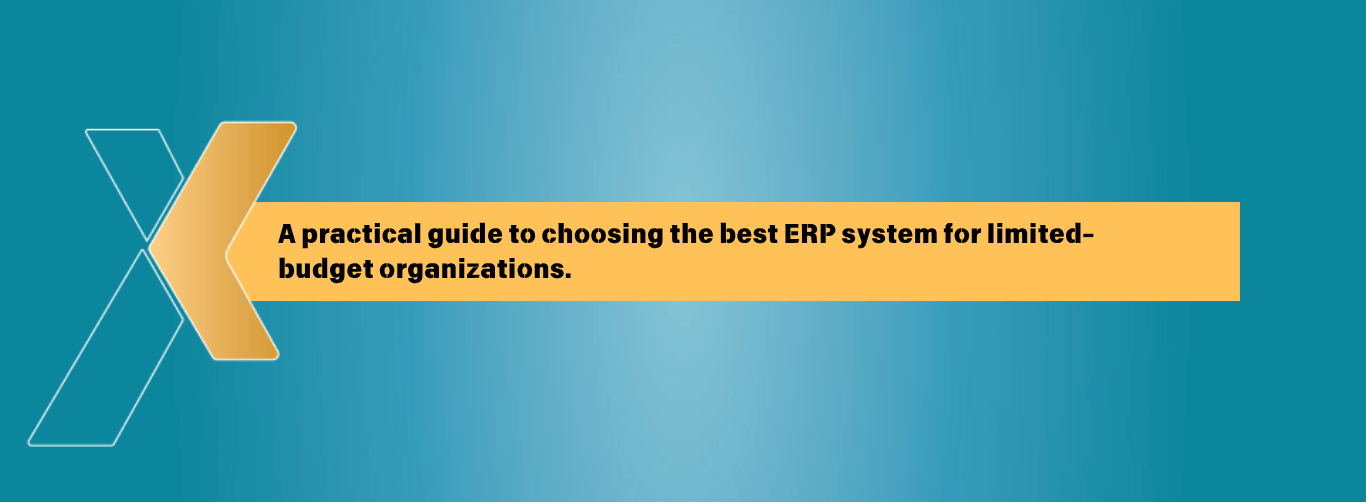 A practical guide to choosing the best ERP system for limited-budget organizations.